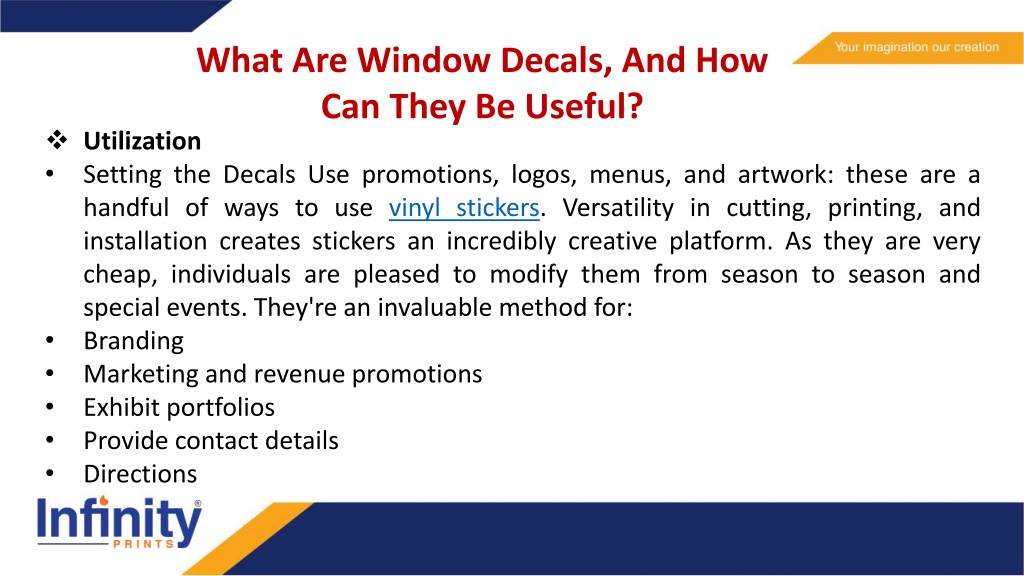 Your imagination our creation

What Are Window Decals, And How Can They Be Useful?

❖ Utilization

• Setting the Decals Use promotions, logos, menus, and artwork: these are a handful of ways to use vinyl stickers. Versatility in cutting, printing, and installation creates stickers an incredibly creative platform. As they are very cheap, individuals are pleased to modify them from season to season and special events. They're an invaluable method for:
• Branding
• Marketing and revenue promotions
• Exhibit portfolios
• Provide contact details
• Directions

Infinity® PRINTS